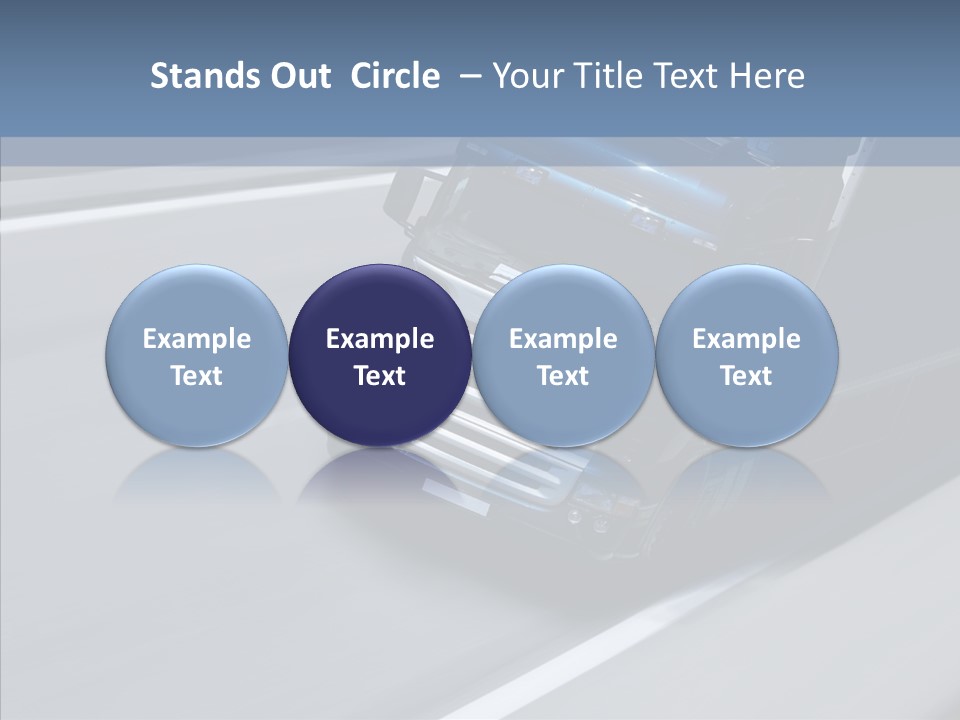 Stands Out  Circle  – Your Title Text Here

Example Text

Example Text

Example Text

Example Text